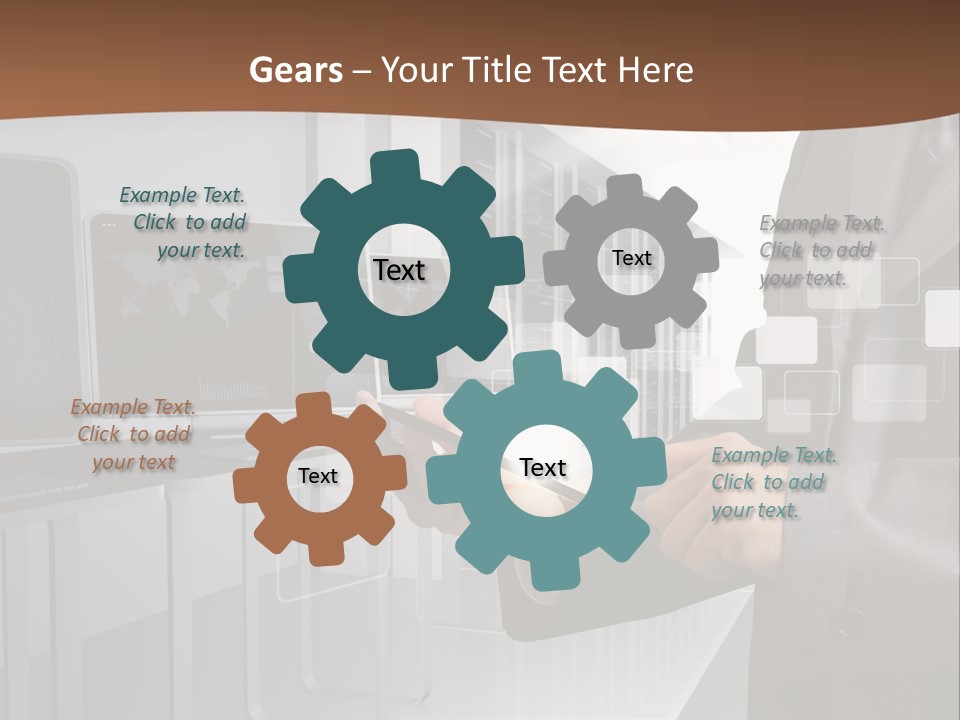 Gears – Your Title Text Here

Example Text. Click to add your text.

Text

Text

Example Text. Click to add your text.

Example Text. Click to add your text

Text

Text

Example Text. Click to add your text.